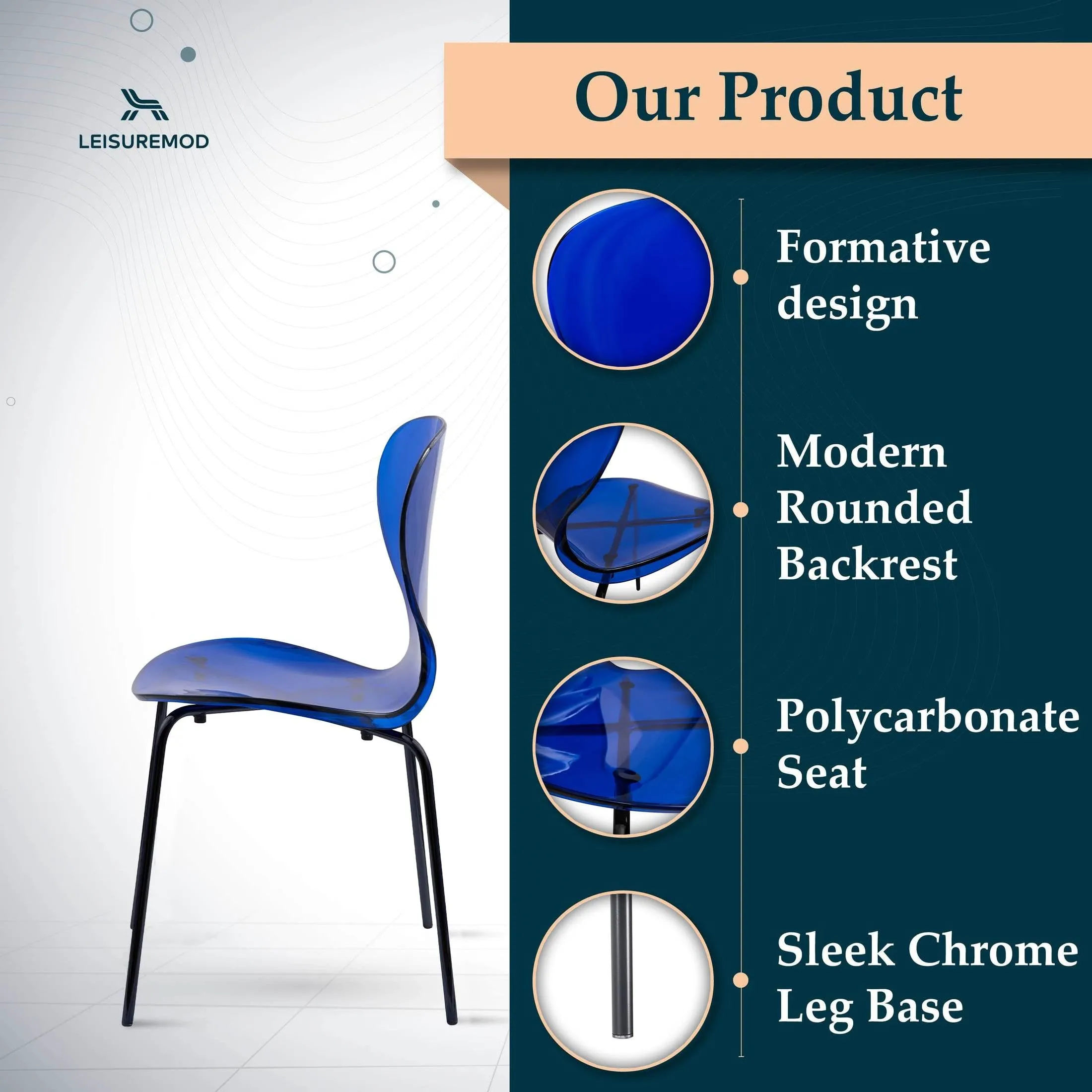 LEISUREMOD

Our Product

Formative design

Modern Rounded Backrest

Polycarbonate Seat

Sleek Chrome Leg Base